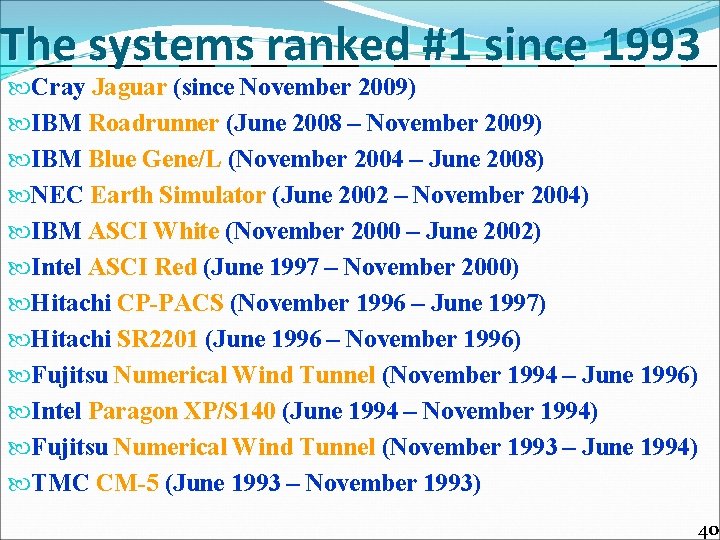 The systems ranked #1 since 1993

Cray Jaguar (since November 2009)

IBM Roadrunner (June 2008 – November 2009)

IBM Blue Gene/L (November 2004 – June 2008)

NEC Earth Simulator (June 2002 – November 2004)

IBM ASCI White (November 2000 – June 2002)

Intel ASCI Red (June 1997 – November 2000)

Hitachi CP-PACS (November 1996 – June 1997)

Hitachi SR2201 (June 1996 – November 1996)

Fujitsu Numerical Wind Tunnel (November 1994 – June 1996)

Intel Paragon XP/S140 (June 1994 – November 1994)

Fujitsu Numerical Wind Tunnel (November 1993 – June 1994)

TMC CM-5 (June 1993 – November 1993)

40